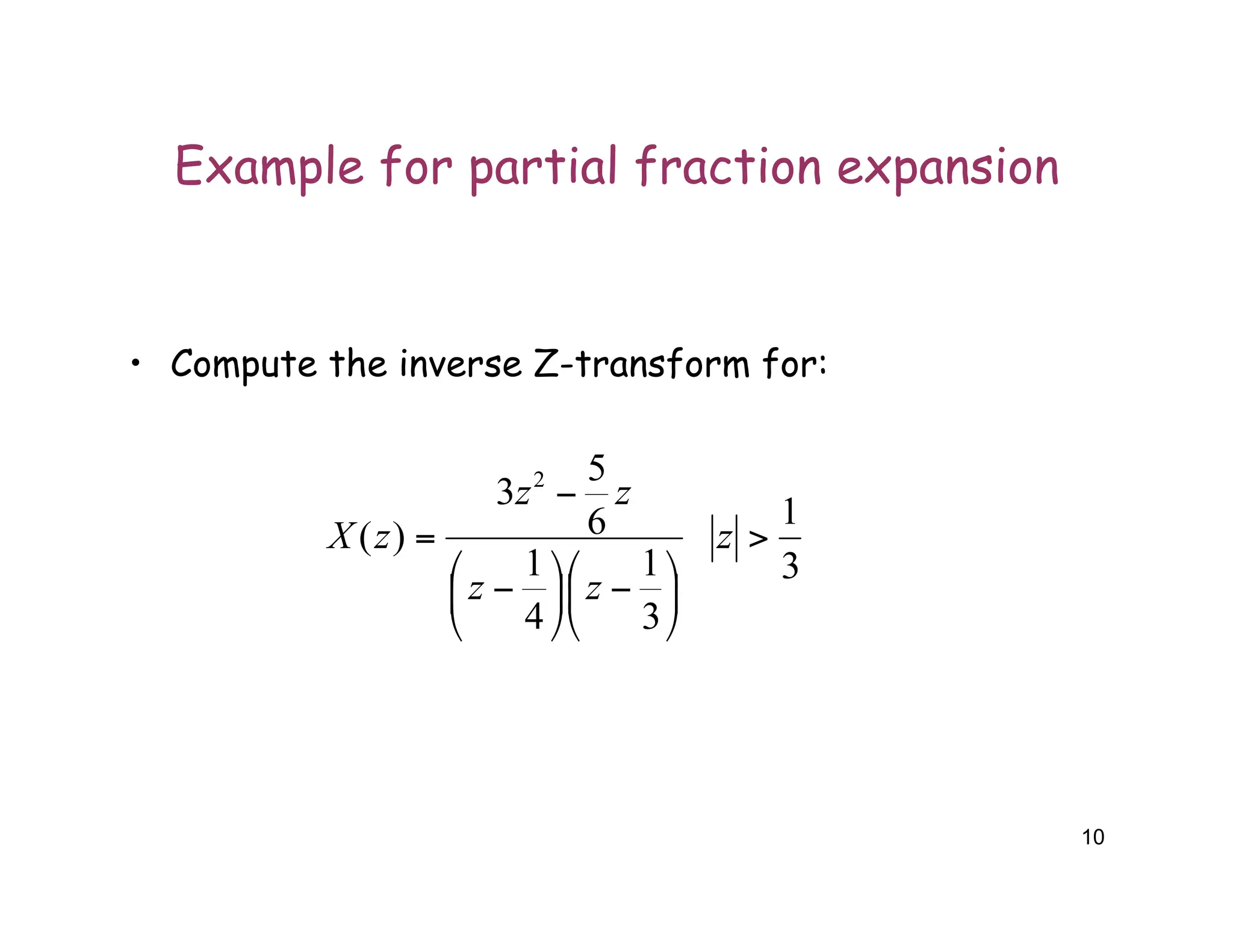 Example for partial fraction expansion

• Compute the inverse Z-transform for:

$X(z) = \frac{3z^2 - \frac{5}{6}z}{\left(z - \frac{1}{4}\right)\left(z - \frac{1}{3}\right)} \quad |z| > \frac{1}{3}$

10